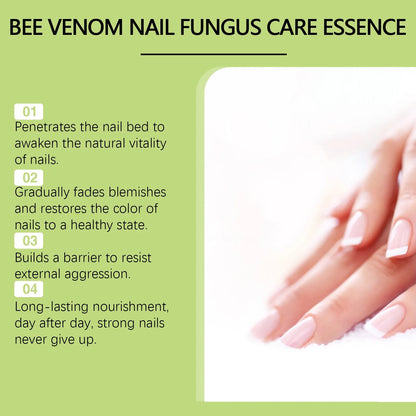 BEE VENOM NAIL FUNGUS CARE ESSENCE

01
Penetrates the nail bed to awaken the natural vitality of nails.

02
Gradually fades blemishes and restores the color of nails to a healthy state.

03
Builds a barrier to resist external aggression.

04
Long-lasting nourishment, day after day, strong nails never give up.